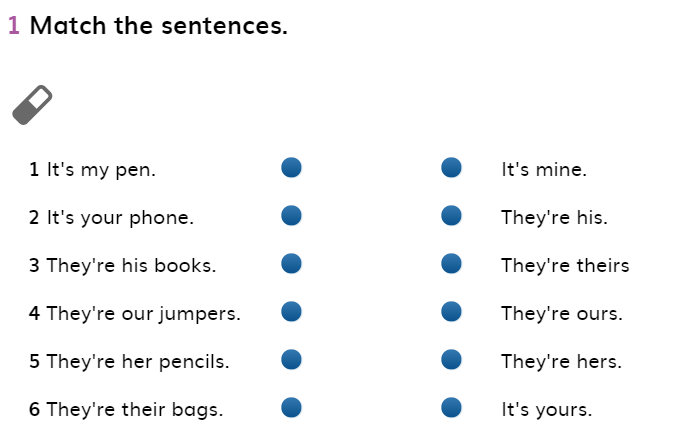 1 Match the sentences.

1 It's my pen.
2 It's your phone.
3 They're his books.
4 They're our jumpers.
5 They're her pencils.
6 They're their bags.

It's mine.
They're his.
They're theirs
They're ours.
They're hers.
It's yours.